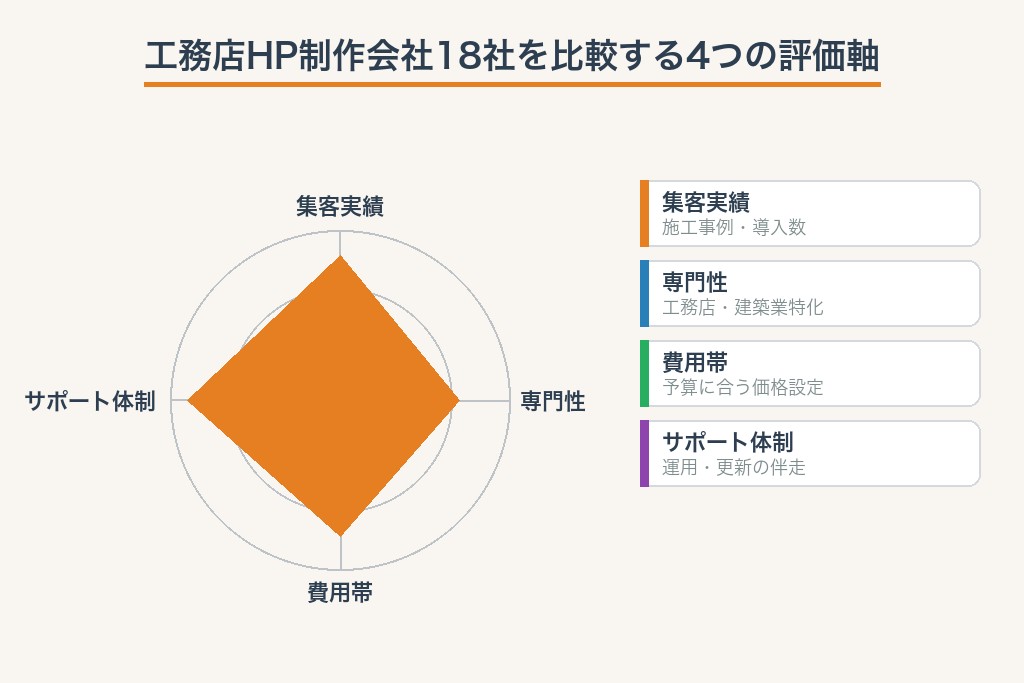 工務店HP制作会社18社を比較する4つの評価軸

集客実績

サポート体制

専門性

費用帯

集客実績
施工事例・導入数

専門性
工務店・建築業特化

費用帯
予算に合う価格設定

サポート体制
運用・更新の伴走